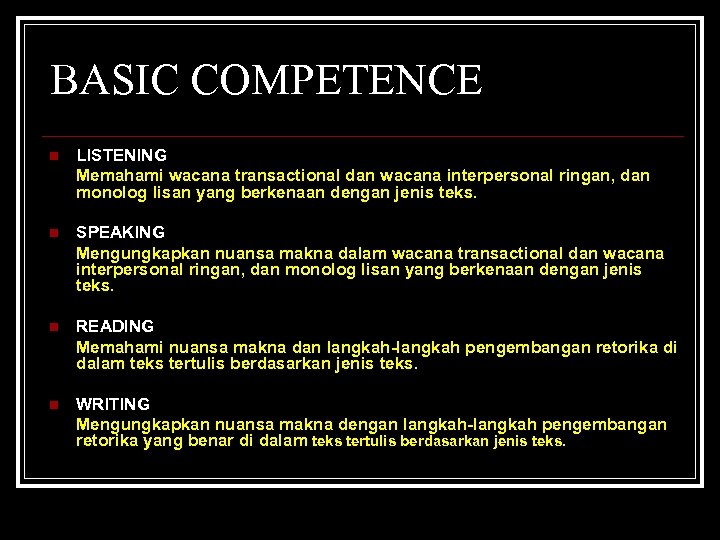 BASIC COMPETENCE

LISTENING
Memahami wacana transactional dan wacana interpersonal ringan, dan monolog lisan yang berkenaan dengan jenis teks.

SPEAKING
Mengungkapkan nuansa makna dalam wacana transactional dan wacana interpersonal ringan, dan monolog lisan yang berkenaan dengan jenis teks.

READING
Memahami nuansa makna dan langkah-langkah pengembangan retorika di dalam teks tertulis berdasarkan jenis teks.

WRITING
Mengungkapkan nuansa makna dengan langkah-langkah pengembangan retorika yang benar di dalam teks tertulis berdasarkan jenis teks.